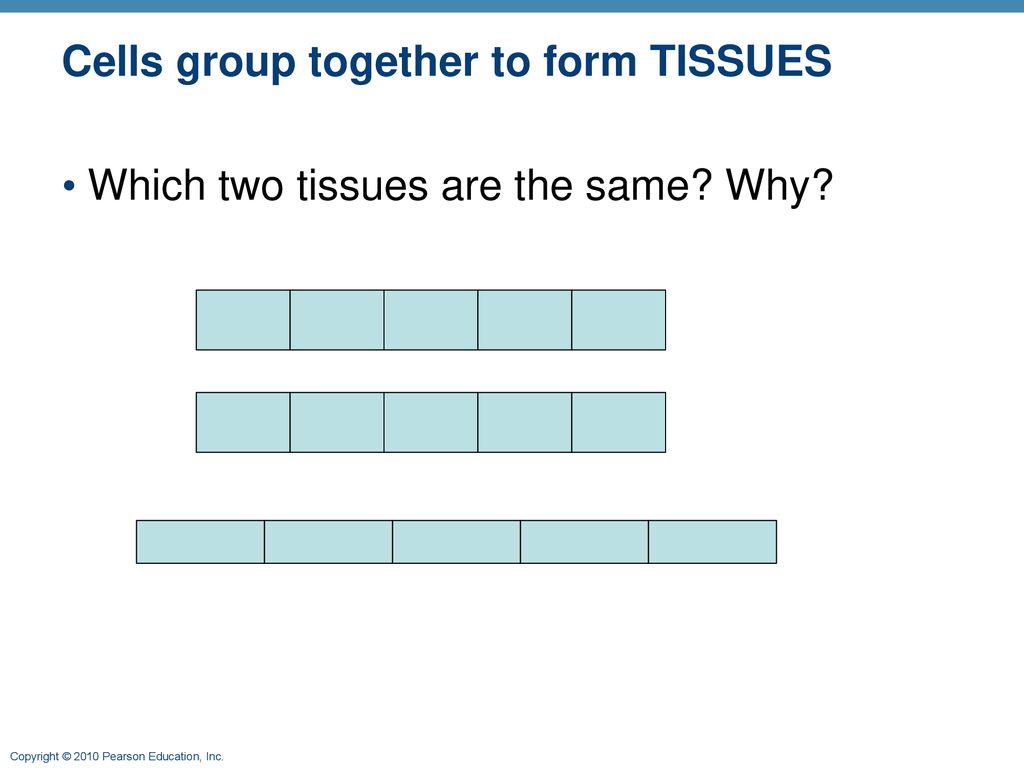 Cells group together to form TISSUES

• Which two tissues are the same? Why?

Copyright © 2010 Pearson Education, Inc.